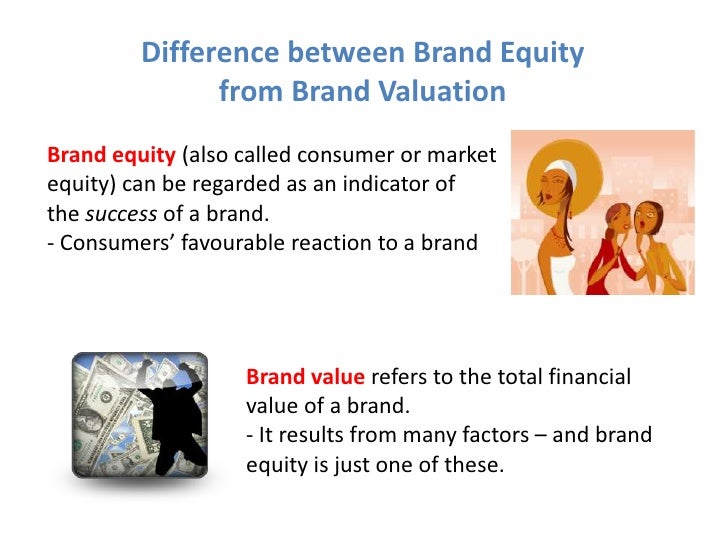 Difference between Brand Equity from Brand Valuation

Brand equity (also called consumer or market equity) can be regarded as an indicator of the success of a brand.
- Consumers' favourable reaction to a brand

Brand value refers to the total financial value of a brand.
- It results from many factors – and brand equity is just one of these.